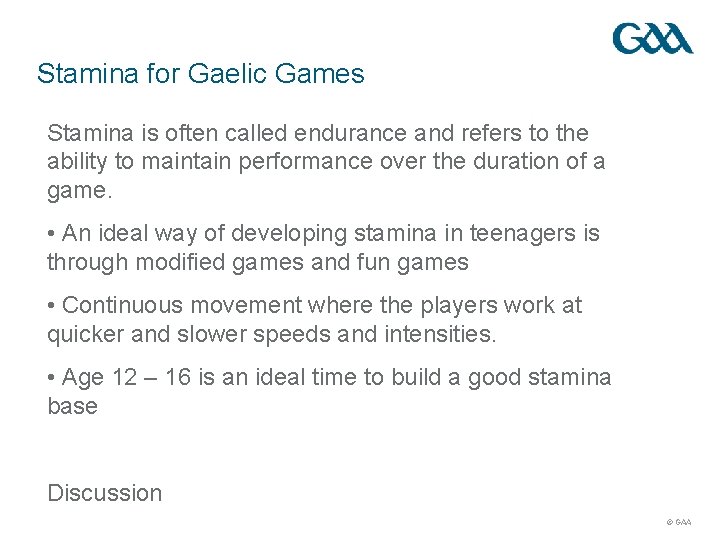 GAA

Stamina for Gaelic Games

Stamina is often called endurance and refers to the ability to maintain performance over the duration of a game.

• An ideal way of developing stamina in teenagers is through modified games and fun games

• Continuous movement where the players work at quicker and slower speeds and intensities.

• Age 12 – 16 is an ideal time to build a good stamina base

Discussion

© GAA